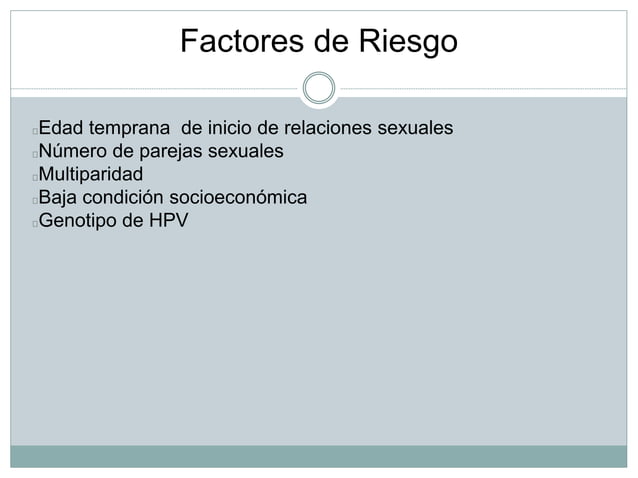 Factores de Riesgo

Edad temprana de inicio de relaciones sexuales
Número de parejas sexuales
Multiparidad
Baja condición socioeconómica
Genotipo de HPV